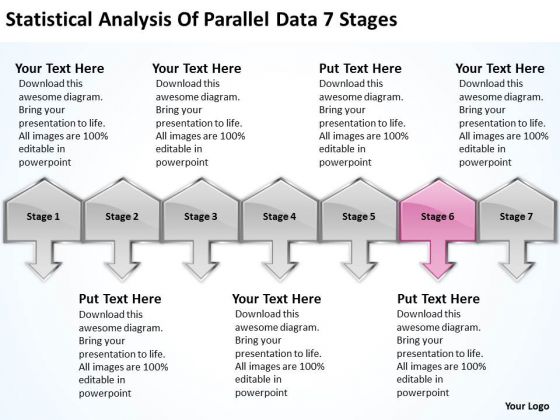 Statistical Analysis Of Parallel Data 7 Stages

Your Text Here
Download this awesome diagram. Bring your presentation to life. All images are 100% editable in powerpoint

Your Text Here
Download this awesome diagram. Bring your presentation to life. All images are 100% editable in powerpoint

Put Text Here
Download this awesome diagram. Bring your presentation to life. All images are 100% editable in powerpoint

Your Text Here
Download this awesome diagram. Bring your presentation to life. All images are 100% editable in powerpoint

Stage 1

Stage 2

Stage 3

Stage 4

Stage 5

Stage 6

Stage 7

Put Text Here
Download this awesome diagram. Bring your presentation to life. All images are 100% editable in powerpoint

Your Text Here
Download this awesome diagram. Bring your presentation to life. All images are 100% editable in powerpoint

Put Text Here
Download this awesome diagram. Bring your presentation to life. All images are 100% editable in powerpoint

Your Logo